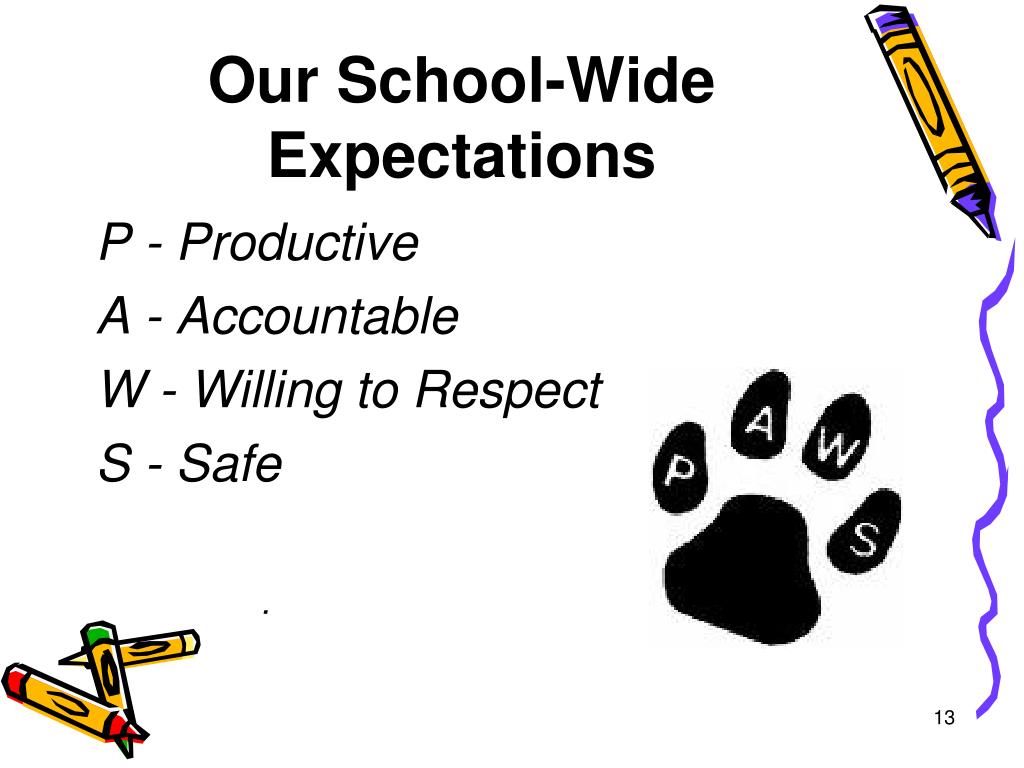 Our School-Wide Expectations

P - Productive

A - Accountable

W - Willing to Respect

S - Safe

.

P A W S

13